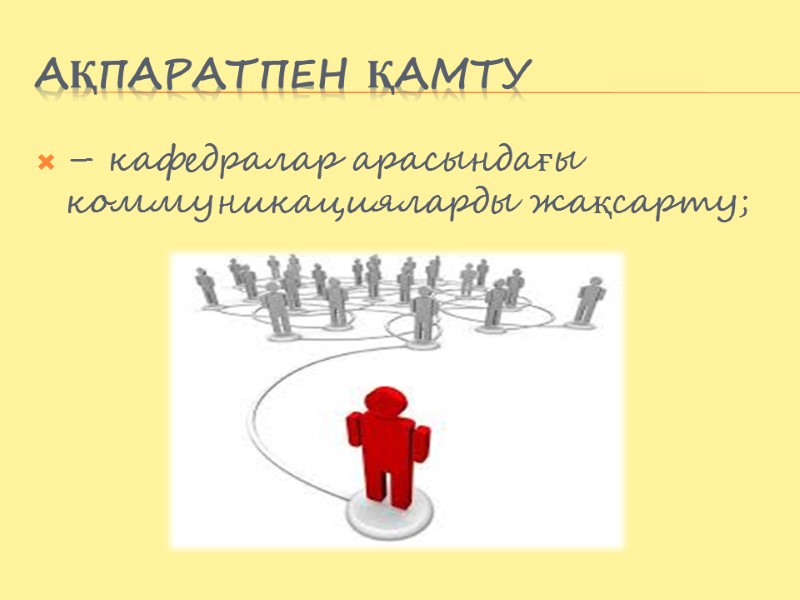 АҚПАРАТПЕН ҚАМТУ

– кафедралар арасындағы коммуникацияларды жақсарту;